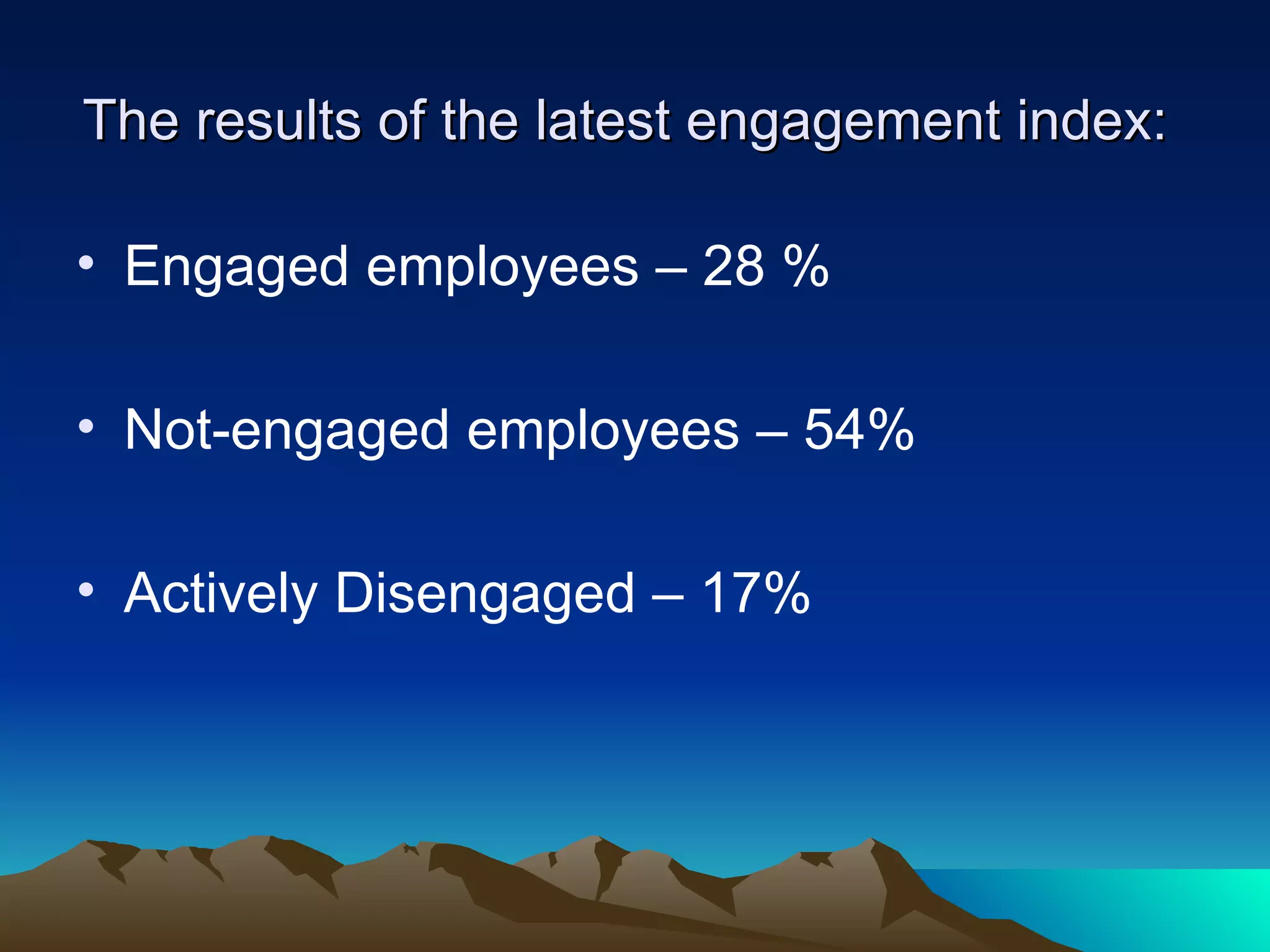 The results of the latest engagement index:

• Engaged employees – 28 %

• Not-engaged employees – 54%

• Actively Disengaged – 17%